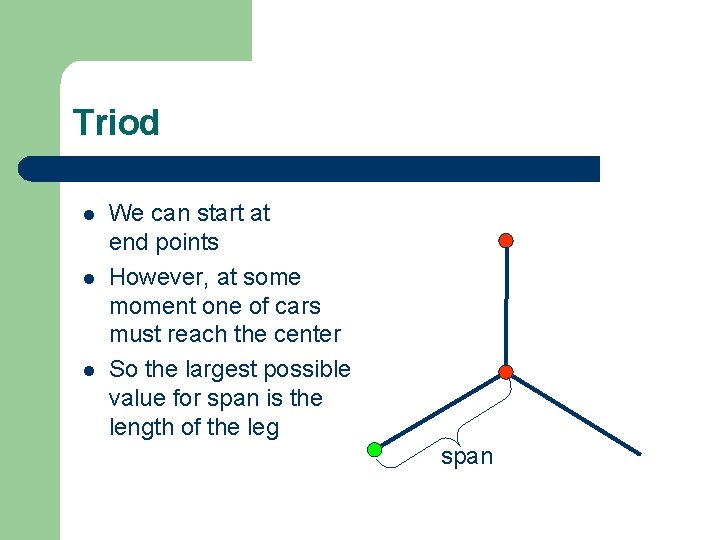 Triod

- We can start at end points
- However, at some moment one of cars must reach the center
- So the largest possible value for span is the length of the leg

span